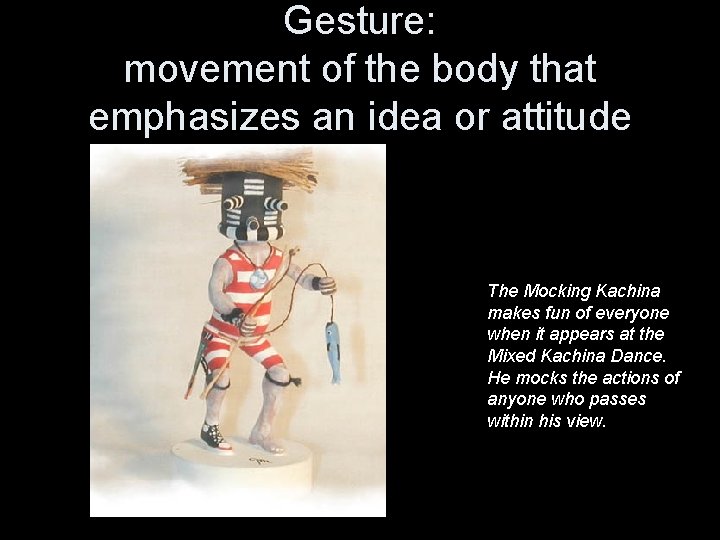 Gesture:
movement of the body that emphasizes an idea or attitude

The Mocking Kachina makes fun of everyone when it appears at the Mixed Kachina Dance. He mocks the actions of anyone who passes within his view.